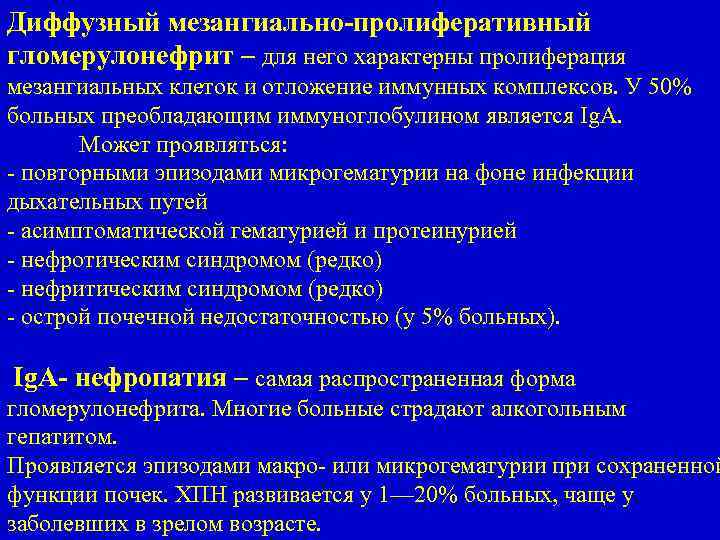 Диффузный мезангиально-пролиферативный гломерулонефрит – для него характерны пролиферация мезангиальных клеток и отложение иммунных комплексов. У 50% больных преобладающим иммуноглобулином является IgA.

Может проявляться:
- повторными эпизодами микрогематурии на фоне инфекции дыхательных путей
- асимптоматической гематурией и протеинурией
- нефротическим синдромом (редко)
- нефритическим синдромом (редко)
- острой почечной недостаточностью (у 5% больных).

IgA- нефропатия – самая распространенная форма гломерулонефрита. Многие больные страдают алкогольным гепатитом.
Проявляется эпизодами макро- или микрогематурии при сохраненной функции почек. ХПН развивается у 1—20% больных, чаще у заболевших в зрелом возрасте.